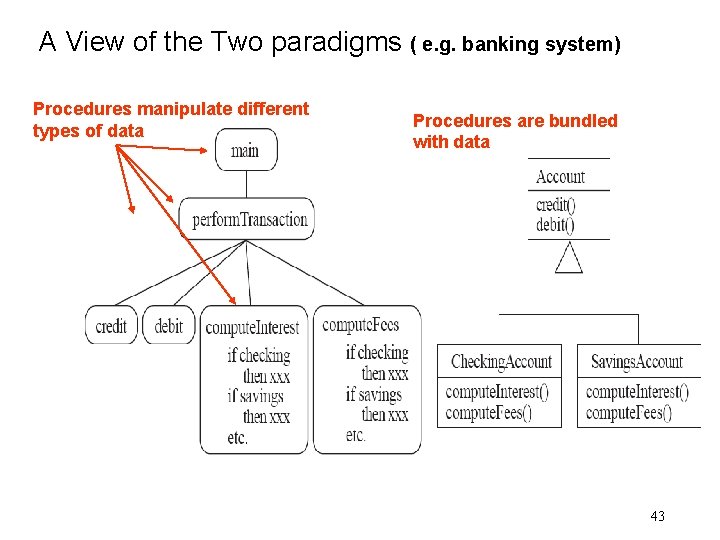 A View of the Two paradigms ( e.g. banking system)

Procedures manipulate different types of data

main

performTransaction

credit

debit

computeInterest
if checking
then xxx
if savings
then xxx
etc.

computeFees
if checking
then xxx
if savings
then xxx
etc.

Procedures are bundled with data

Account

credit()
debit()

CheckingAccount

computeInterest()
computeFees()

SavingsAccount

computeInterest()
computeFees()

43